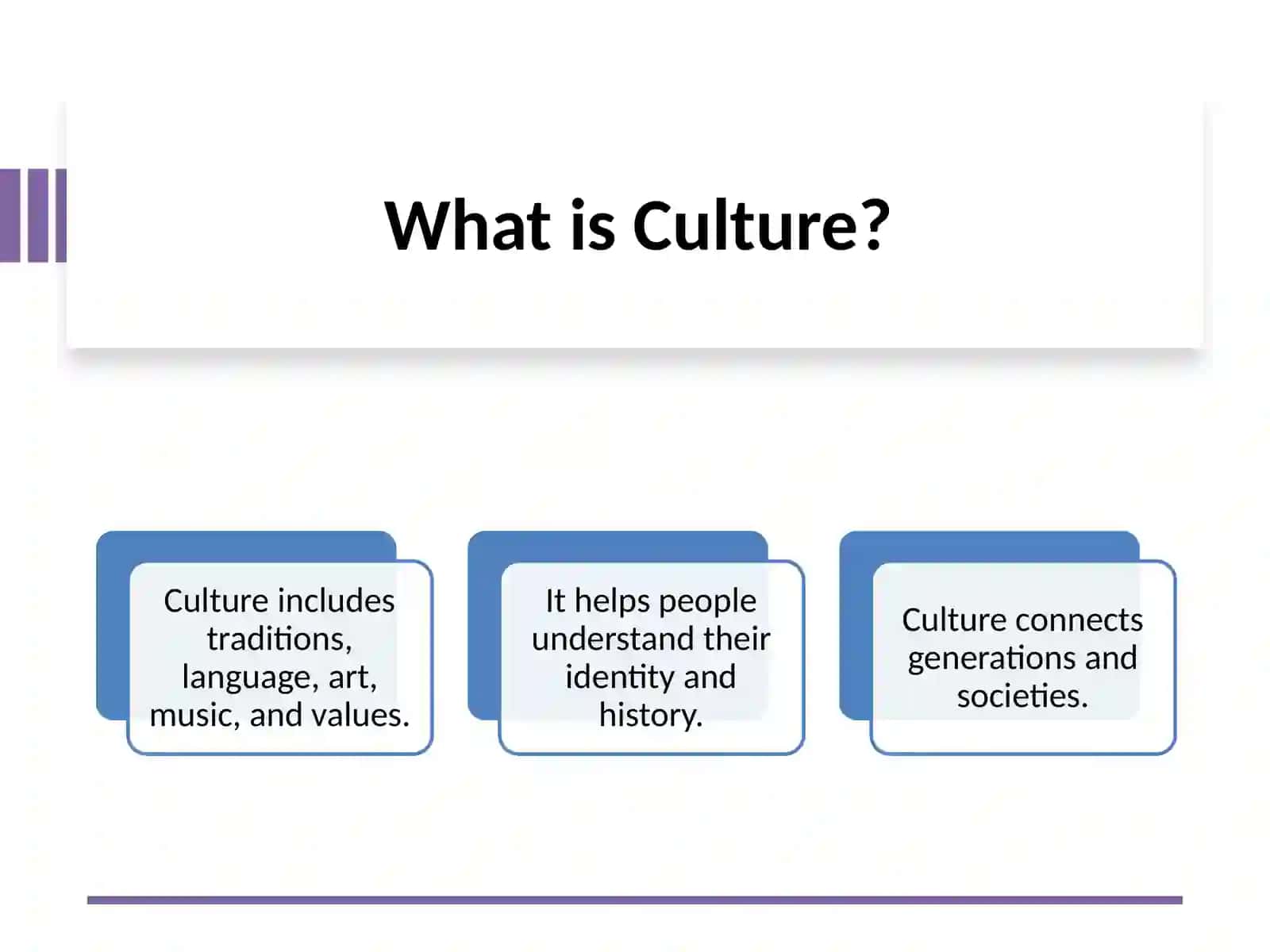 What is Culture?

Culture includes traditions, language, art, music, and values.

It helps people understand their identity and history.

Culture connects generations and societies.